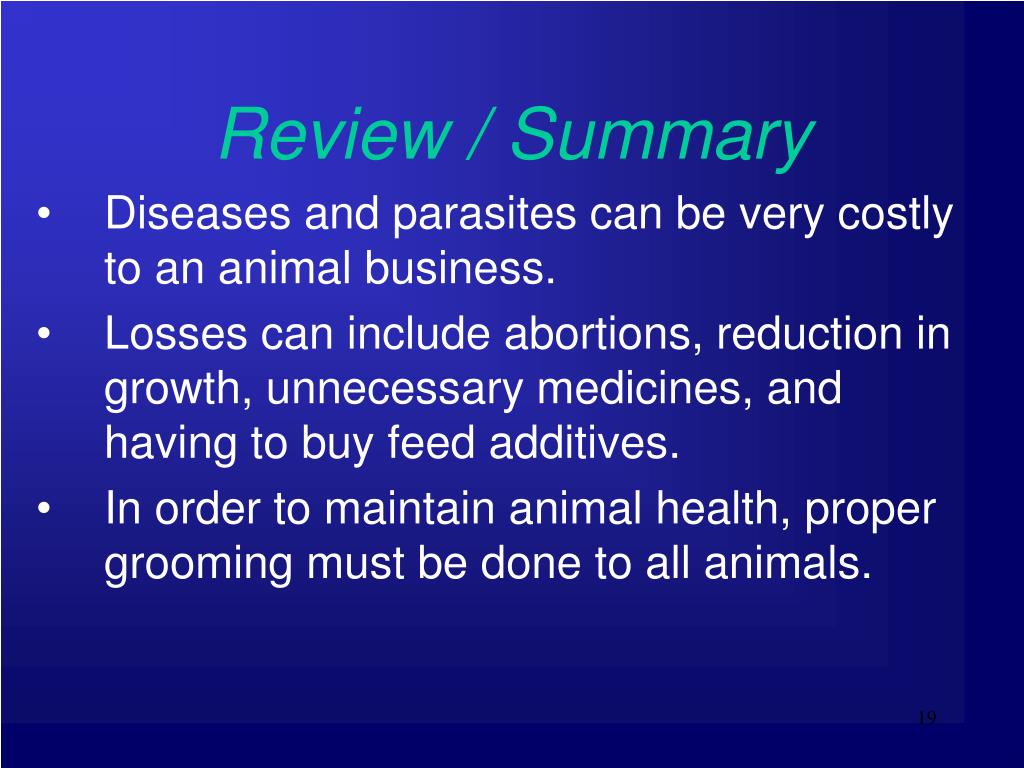 Review / Summary

• Diseases and parasites can be very costly to an animal business.

• Losses can include abortions, reduction in growth, unnecessary medicines, and having to buy feed additives.

• In order to maintain animal health, proper grooming must be done to all animals.

19